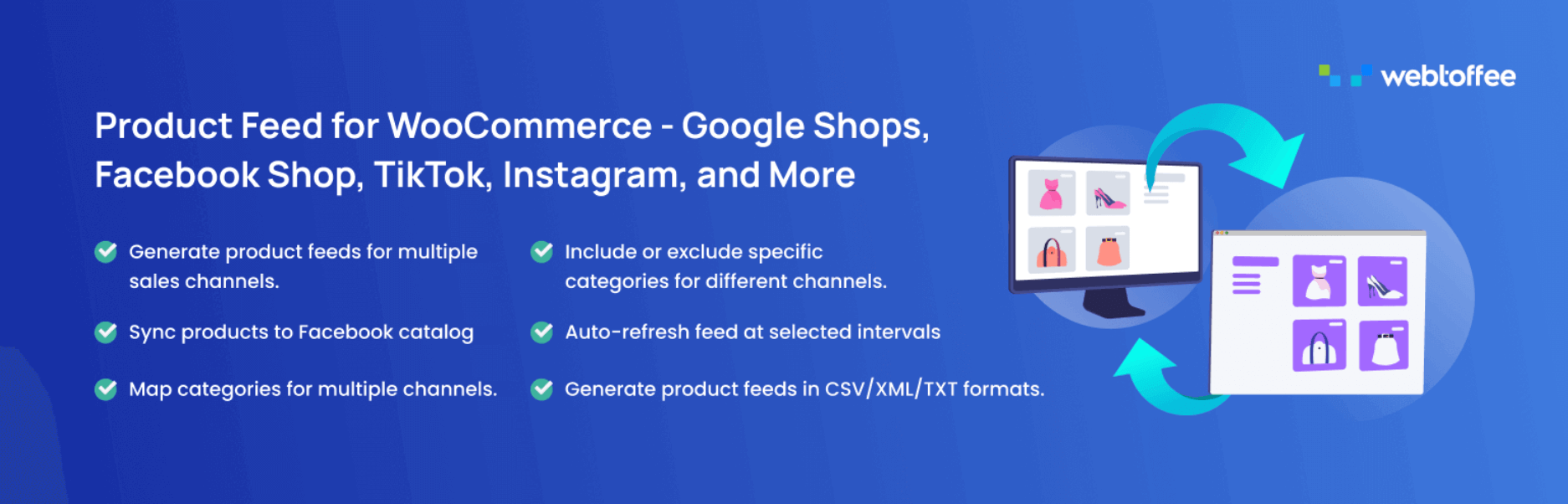 webtoffee

Product Feed for WooCommerce - Google Shops, Facebook Shop, TikTok, Instagram, and More

Generate product feeds for multiple sales channels.

Sync products to Facebook catalog

Map categories for multiple channels.

Include or exclude specific categories for different channels.

Auto-refresh feed at selected intervals

Generate product feeds in CSV/XML/TXT formats.